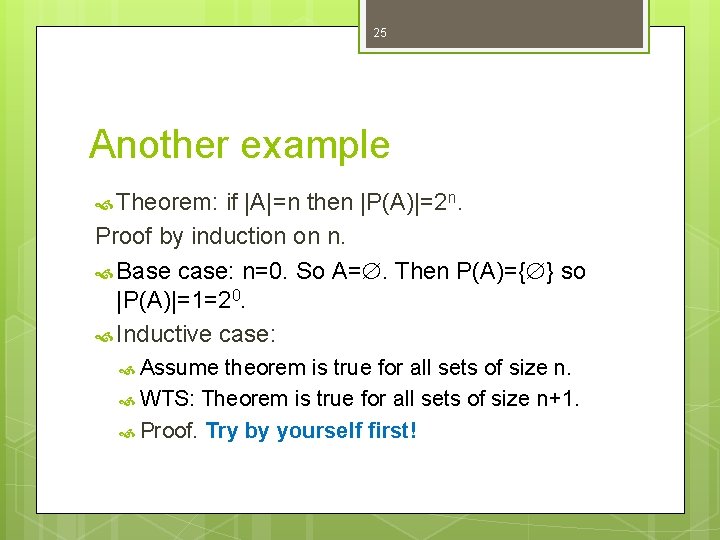 25

Another example

Theorem: if $|A|=n$ then $|P(A)|=2^n$.

Proof by induction on n.

Base case: n=0. So $A=\emptyset$. Then $P(A)=\{\emptyset\}$ so $|P(A)|=1=2^0$.

Inductive case:

Assume theorem is true for all sets of size n.

WTS: Theorem is true for all sets of size n+1.

Proof. Try by yourself first!